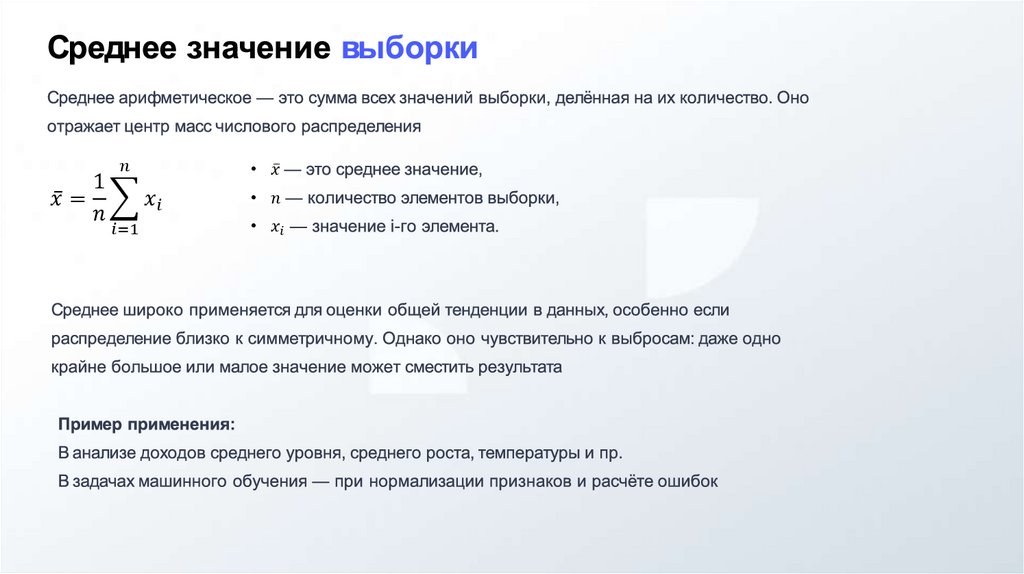 Среднее значение выборки

Среднее арифметическое — это сумма всех значений выборки, делённая на их количество. Оно отражает центр масс числового распределения

$\bar{x} = \frac{1}{n}\sum_{i=1}^{n} x_i$

• $\bar{x}$ — это среднее значение,
• $n$ — количество элементов выборки,
• $x_i$ — значение i-го элемента.

Среднее широко применяется для оценки общей тенденции в данных, особенно если распределение близко к симметричному. Однако оно чувствительно к выбросам: даже одно крайне большое или малое значение может сместить результата

Пример применения:
В анализе доходов среднего уровня, среднего роста, температуры и пр.
В задачах машинного обучения — при нормализации признаков и расчёте ошибок